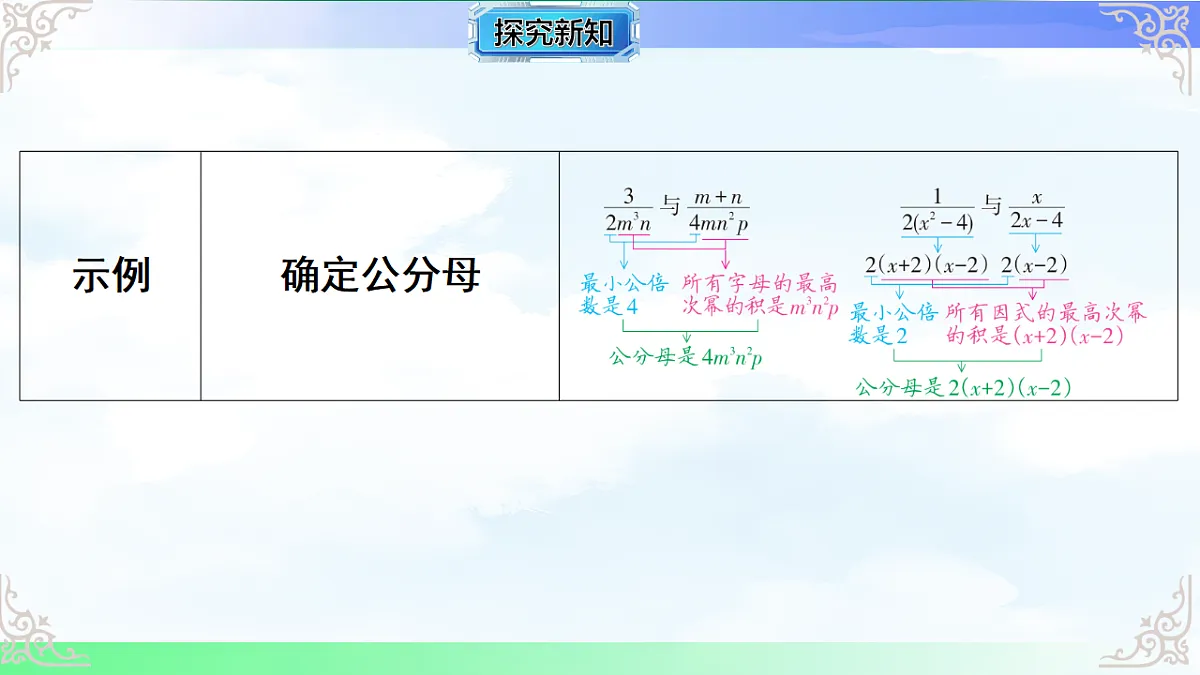 探究新知

| 示例 | 确定公分母 | $\frac{3}{2m^3n}$ 与 $\frac{m+n}{4mn^2p}$ 最小公倍数是4 所有字母的最高次幂的积是$m^3n^2p$ 公分母是$4m^3n^2p$ $\frac{1}{2(x^2-4)}$ 与 $\frac{x}{2x-4}$ $2(x+2)(x-2)$ $2(x-2)$ 最小公倍数是2 所有因式的最高次幂的积是$(x+2)(x-2)$ 公分母是$2(x+2)(x-2)$ |
|---|---|---|